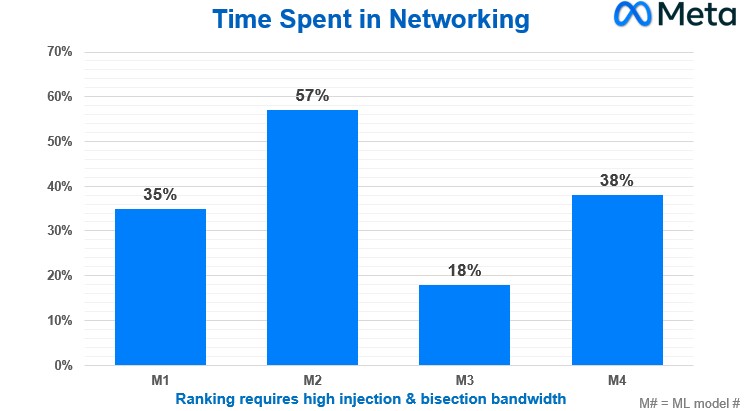 Time Spent in Networking

Meta

70%
60%
50%
40%
30%
20%
10%
0%

35%
57%
18%
38%

M1
M2
M3
M4

Ranking requires high injection & bisection bandwidth

M# = ML model #